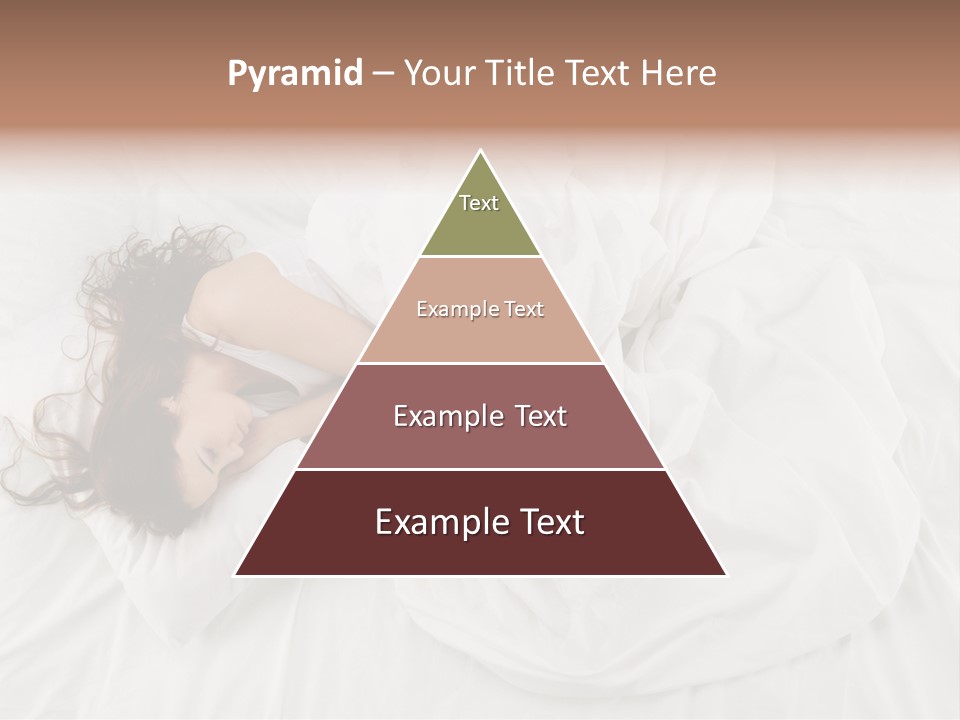 Pyramid – Your Title Text Here

Text

Example Text

Example Text

Example Text